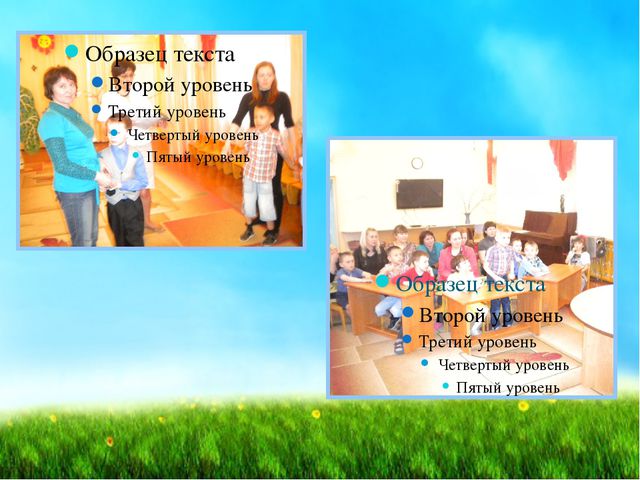 Образец текста
Второй уровень
Третий уровень
Четвертый уровень
Пятый уровень

Образец текста
Второй уровень
Третий уровень
Четвертый уровень
Пятый уровень